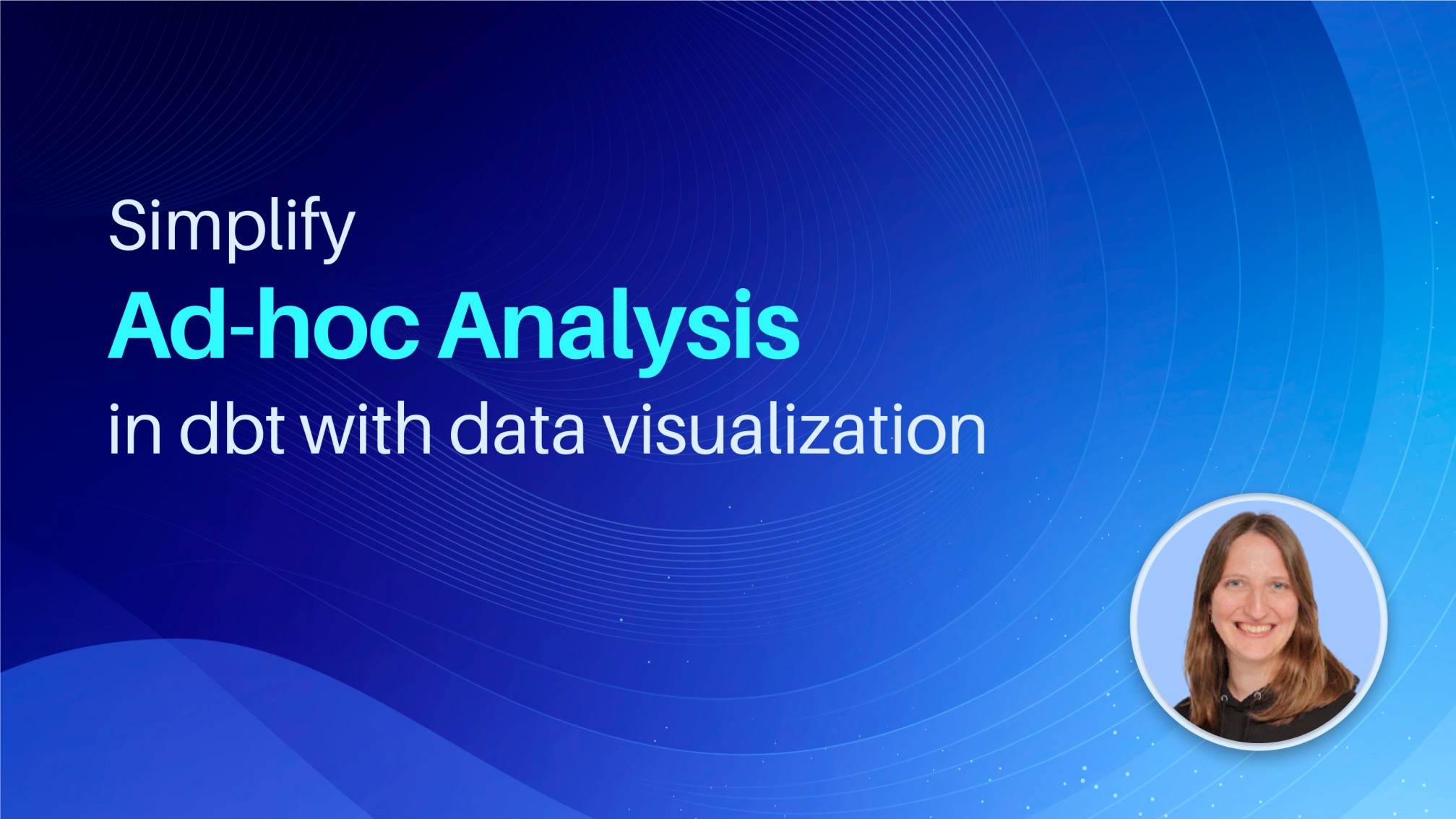 Simplify
Ad-hoc Analysis
in dbt with data visualization